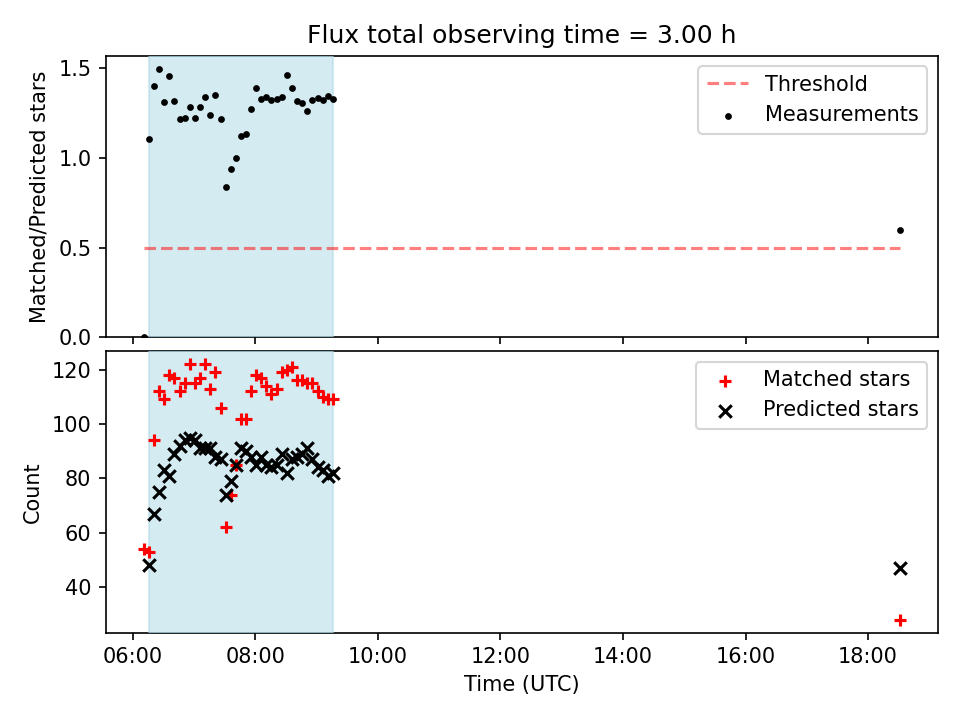 Flux total observing time = 3.00 h

Matched/Predicted stars

1.5
1.0
0.5
0.0

Threshold
Measurements

Count

120
100
80
60
40

Matched stars
Predicted stars

06:00 08:00 10:00 12:00 14:00 16:00 18:00

Time (UTC)